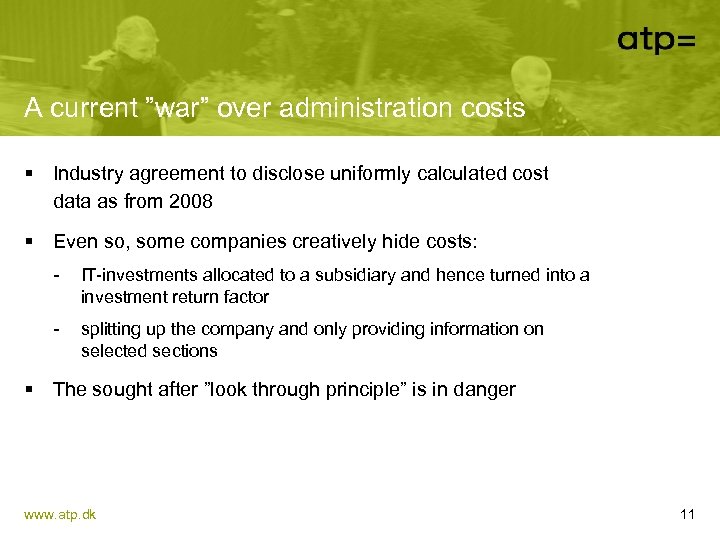 atp=

A current ”war” over administration costs

▪ Industry agreement to disclose uniformly calculated cost data as from 2008

▪ Even so, some companies creatively hide costs:

- IT-investments allocated to a subsidiary and hence turned into a investment return factor

- splitting up the company and only providing information on selected sections

▪ The sought after ”look through principle” is in danger

www.atp.dk

11